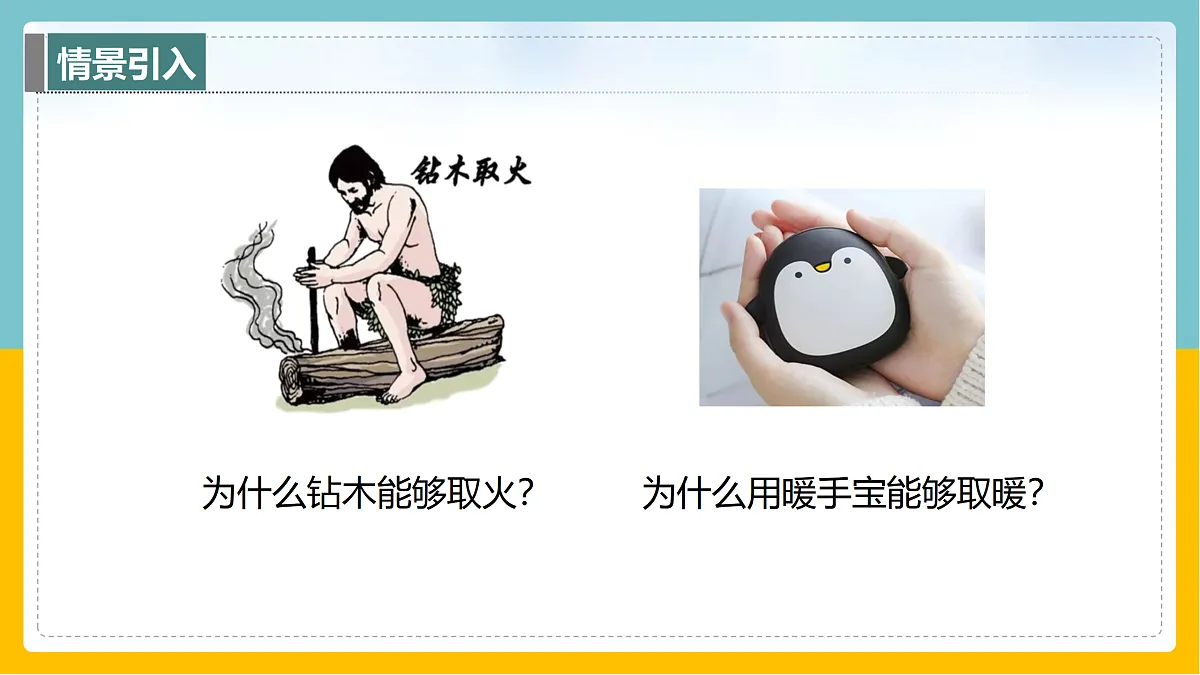 情景引入

钻木取火

为什么钻木能够取火？

为什么用暖手宝能够取暖？